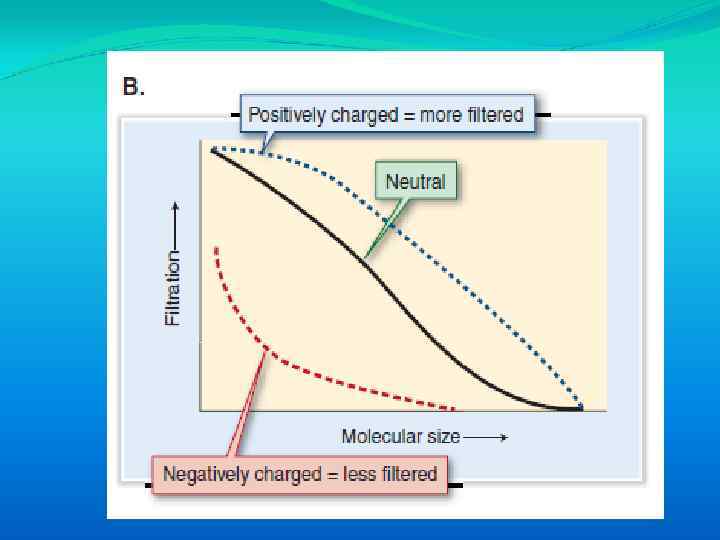 B.

Positively charged = more filtered

Neutral

Filtration

Molecular size

Negatively charged = less filtered